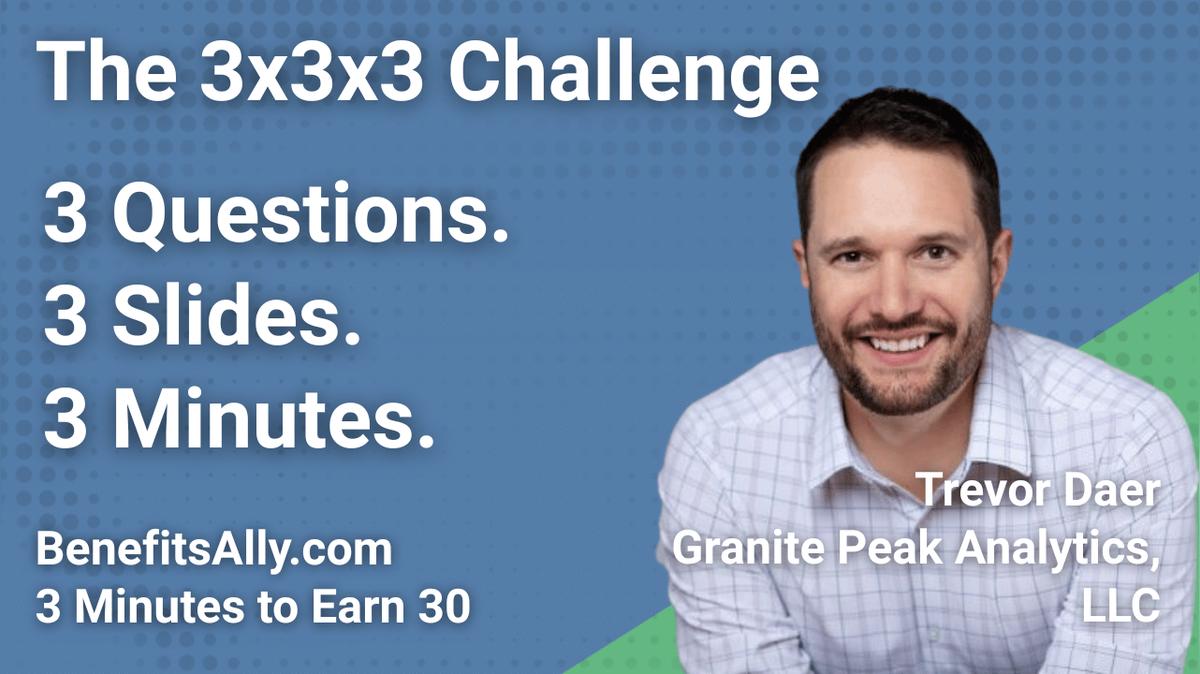 The 3x3x3 Challenge

3 Questions.
3 Slides.
3 Minutes.

BenefitsAlly.com
3 Minutes to Earn 30

Trevor Daer
Granite Peak Analytics, LLC